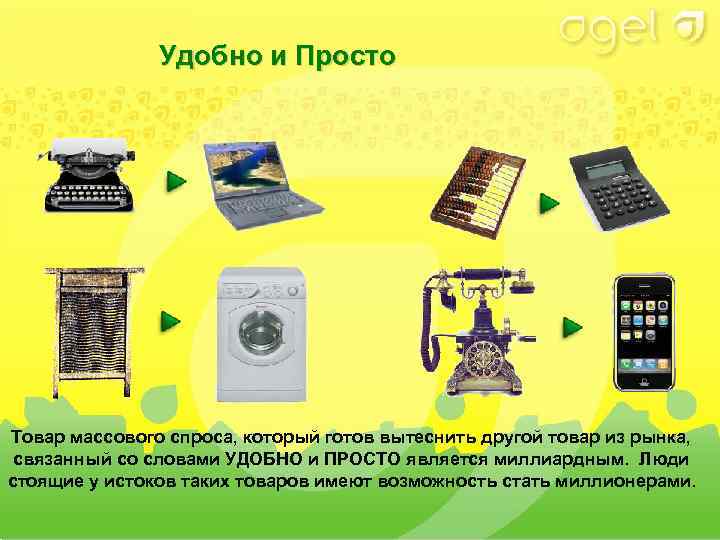 agel

Удобно и Просто

Товар массового спроса, который готов вытеснить другой товар из рынка, связанный со словами УДОБНО и ПРОСТО является миллиардным. Люди стоящие у истоков таких товаров имеют возможность стать миллионерами.